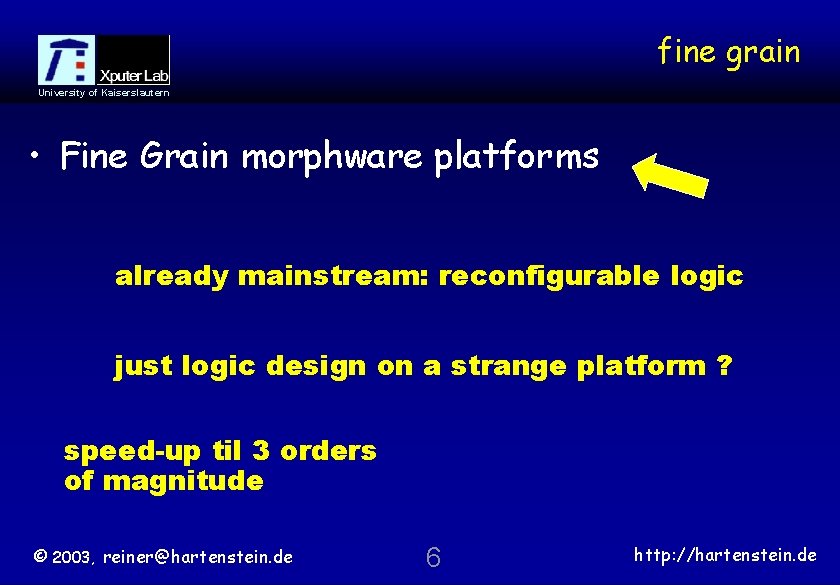 Xputer Lab
University of Kaiserslautern

fine grain

• Fine Grain morphware platforms

already mainstream: reconfigurable logic

just logic design on a strange platform ?

speed-up til 3 orders of magnitude

© 2003, reiner@hartenstein.de

6

http://hartenstein.de